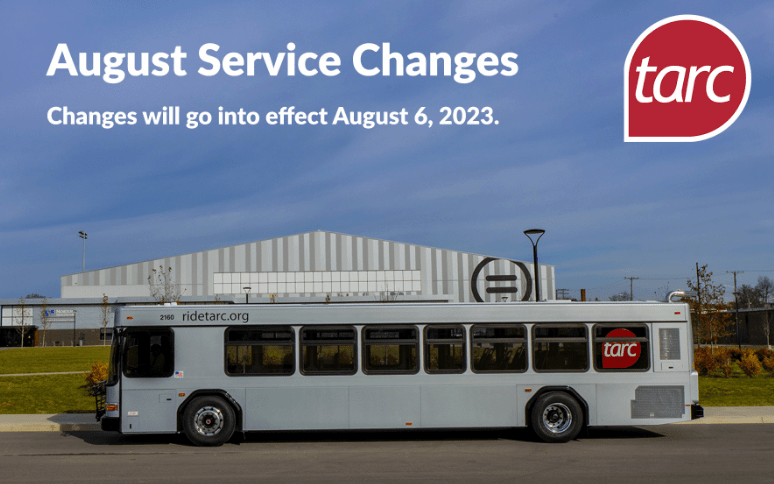 August Service Changes

Changes will go into effect August 6, 2023.

tarc

2160 ridetarc.org

tarc